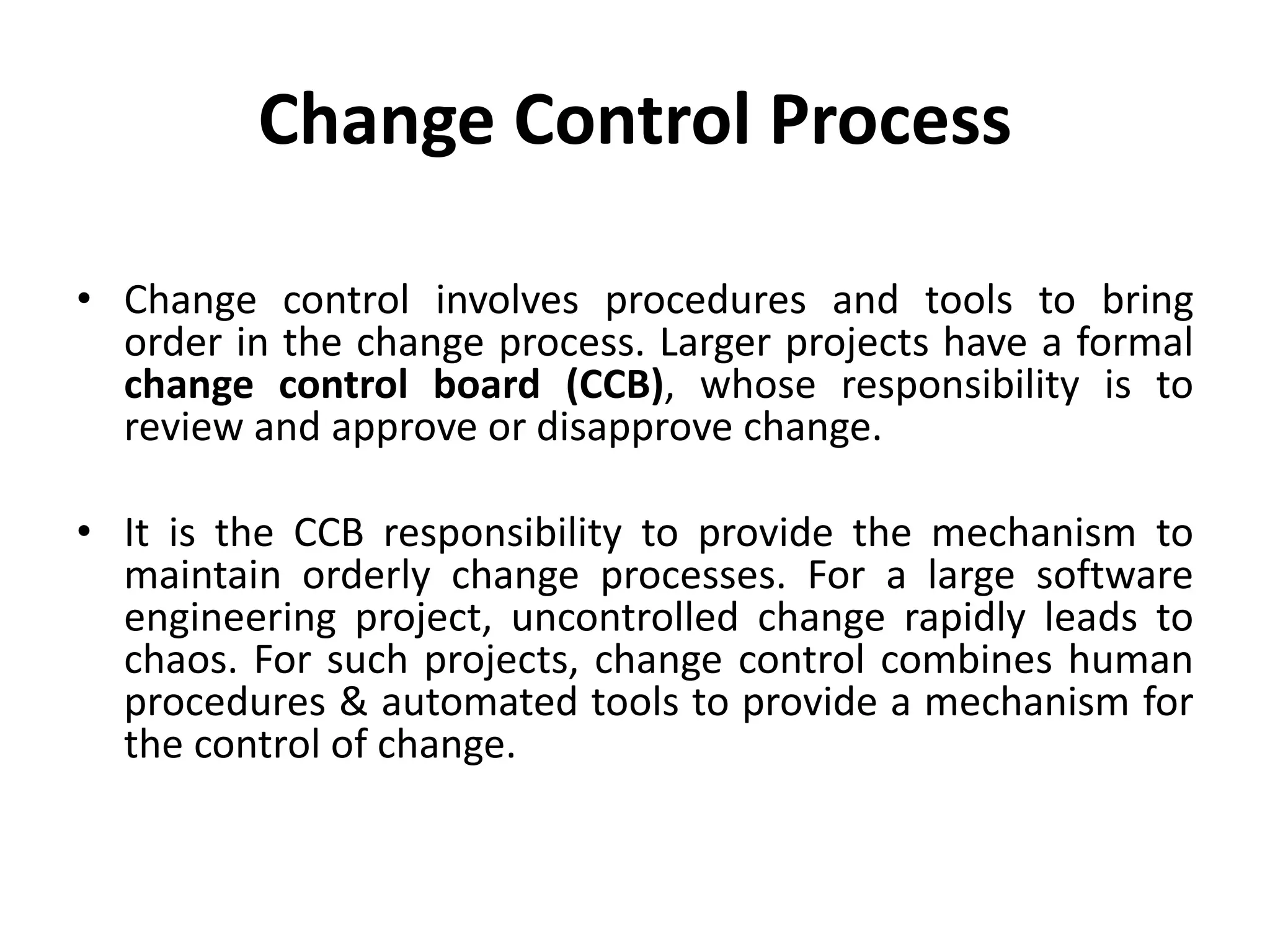 Change Control Process

• Change control involves procedures and tools to bring order in the change process. Larger projects have a formal change control board (CCB), whose responsibility is to review and approve or disapprove change.

• It is the CCB responsibility to provide the mechanism to maintain orderly change processes. For a large software engineering project, uncontrolled change rapidly leads to chaos. For such projects, change control combines human procedures & automated tools to provide a mechanism for the control of change.